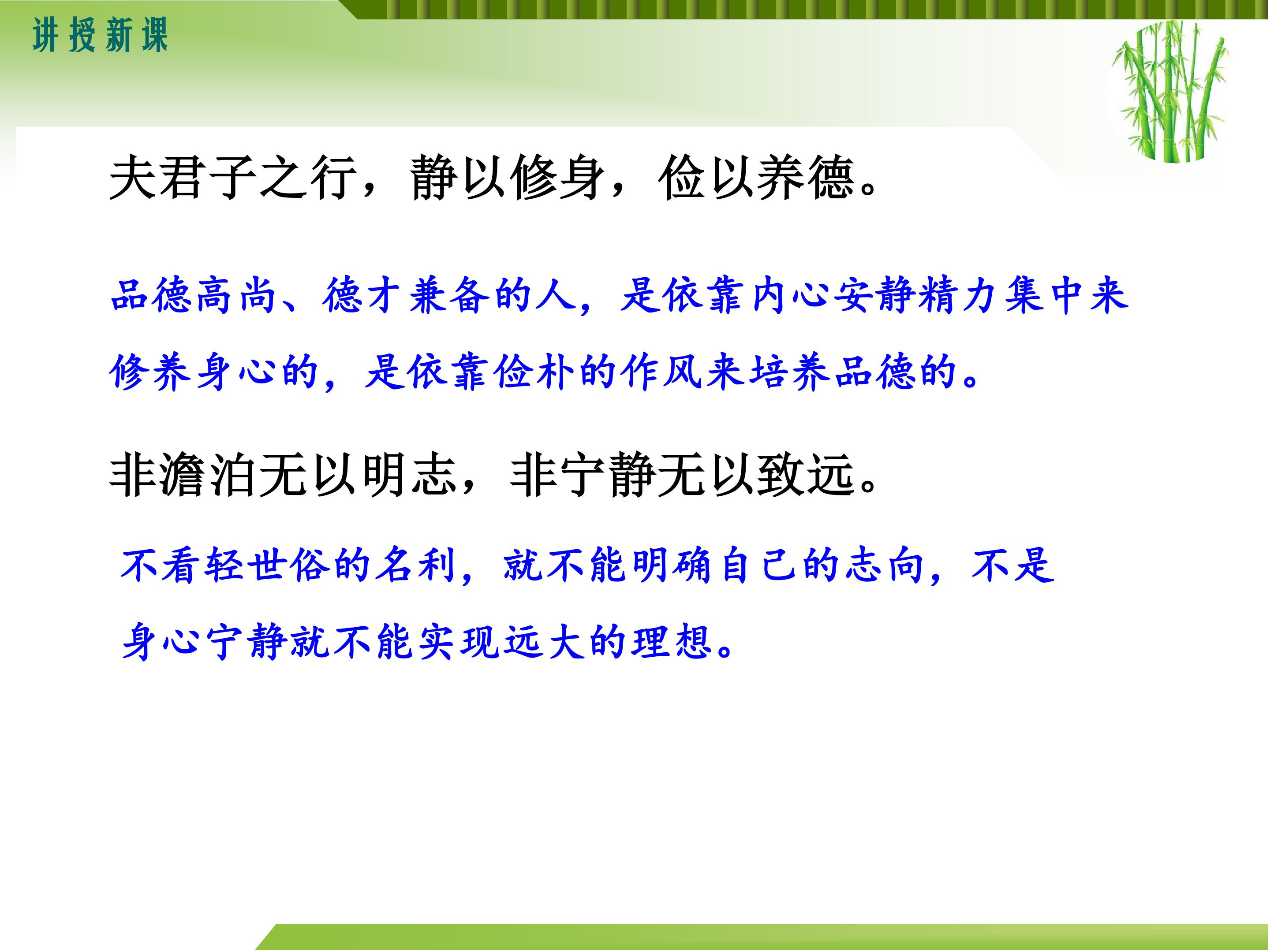 讲授新课

夫君子之行，静以修身，俭以养德。

品德高尚、德才兼备的人，是依靠内心安静精力集中来修养身心的，是依靠俭朴的作风来培养品德的。

非澹泊无以明志，非宁静无以致远。

不看轻世俗的名利，就不能明确自己的志向，不是身心宁静就不能实现远大的理想。